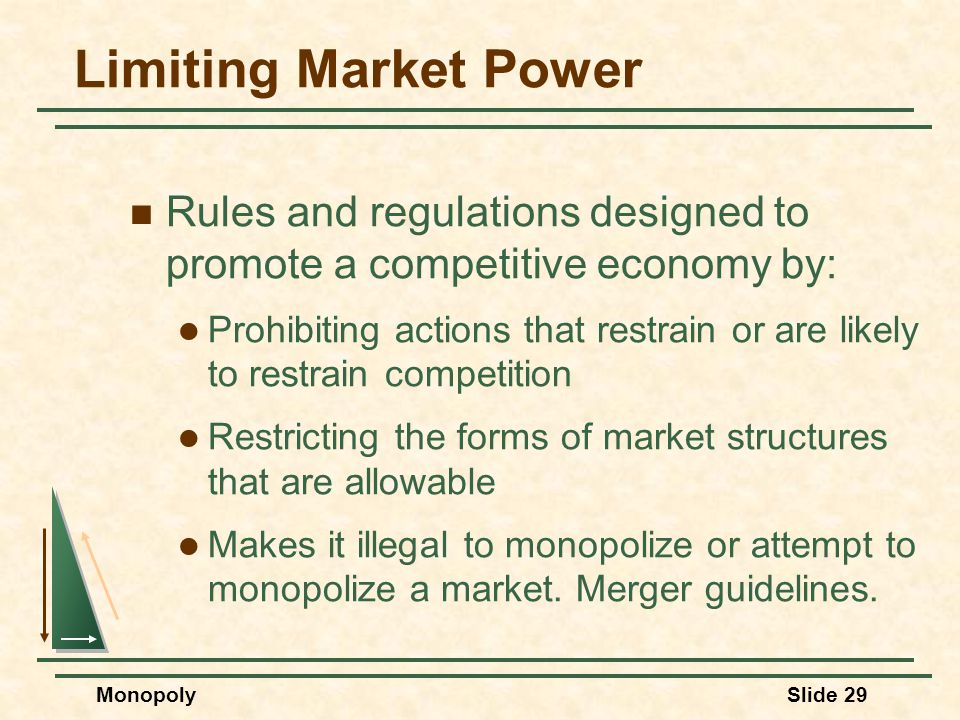 Limiting Market Power

Rules and regulations designed to promote a competitive economy by:

Prohibiting actions that restrain or are likely to restrain competition

Restricting the forms of market structures that are allowable

Makes it illegal to monopolize or attempt to monopolize a market. Merger guidelines.

Monopoly

Slide 29